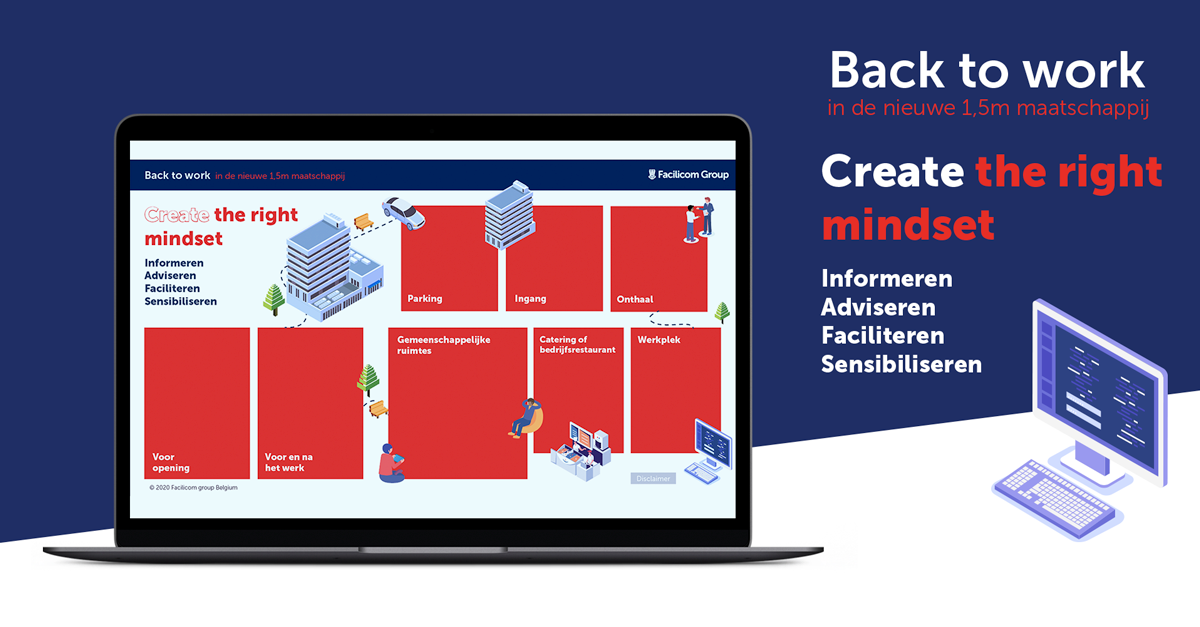 Back to work in de nieuwe 1,5m maatschappij

Facilicom Group

Create the right mindset

Informeren
Adviseren
Faciliteren
Sensibiliseren

Parking

Ingang

Onthaal

Voor opening

Voor en na het werk

Gemeenschappelijke ruimtes

Catering of bedrijfsrestaurant

Werkplek

© 2020 Facilicom group Belgium

Disclaimer

Back to work
in de nieuwe 1,5m maatschappij

Create the right mindset

Informeren
Adviseren
Faciliteren
Sensibiliseren